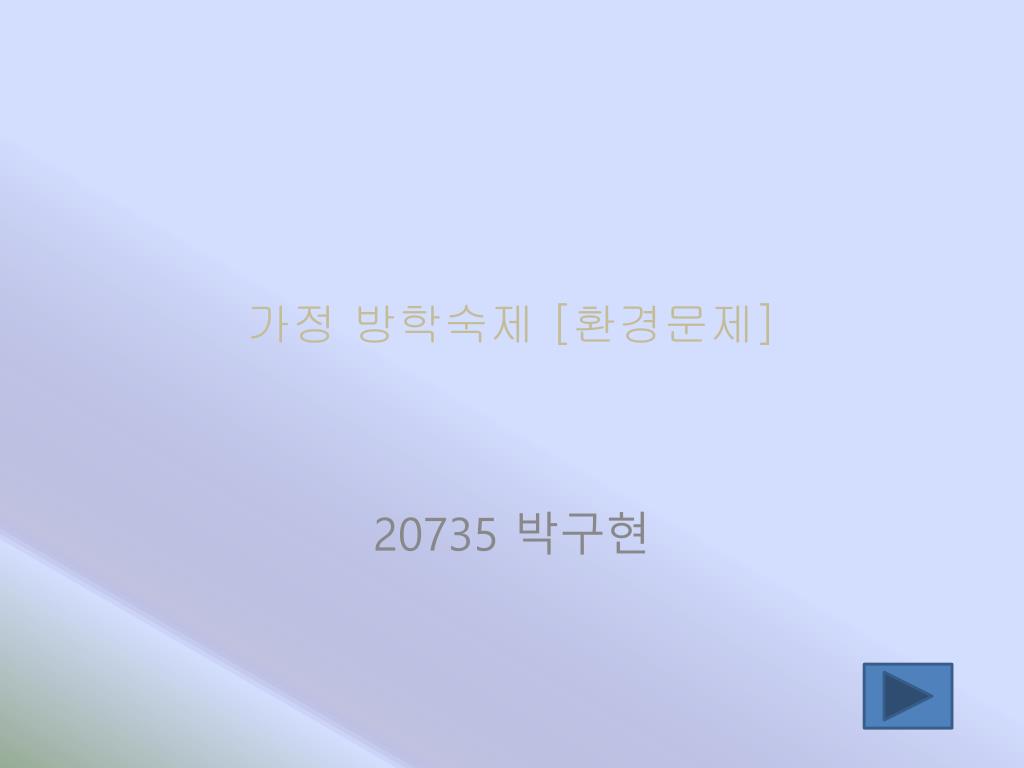 가정 방학숙제 [환경문제]

20735 박구현